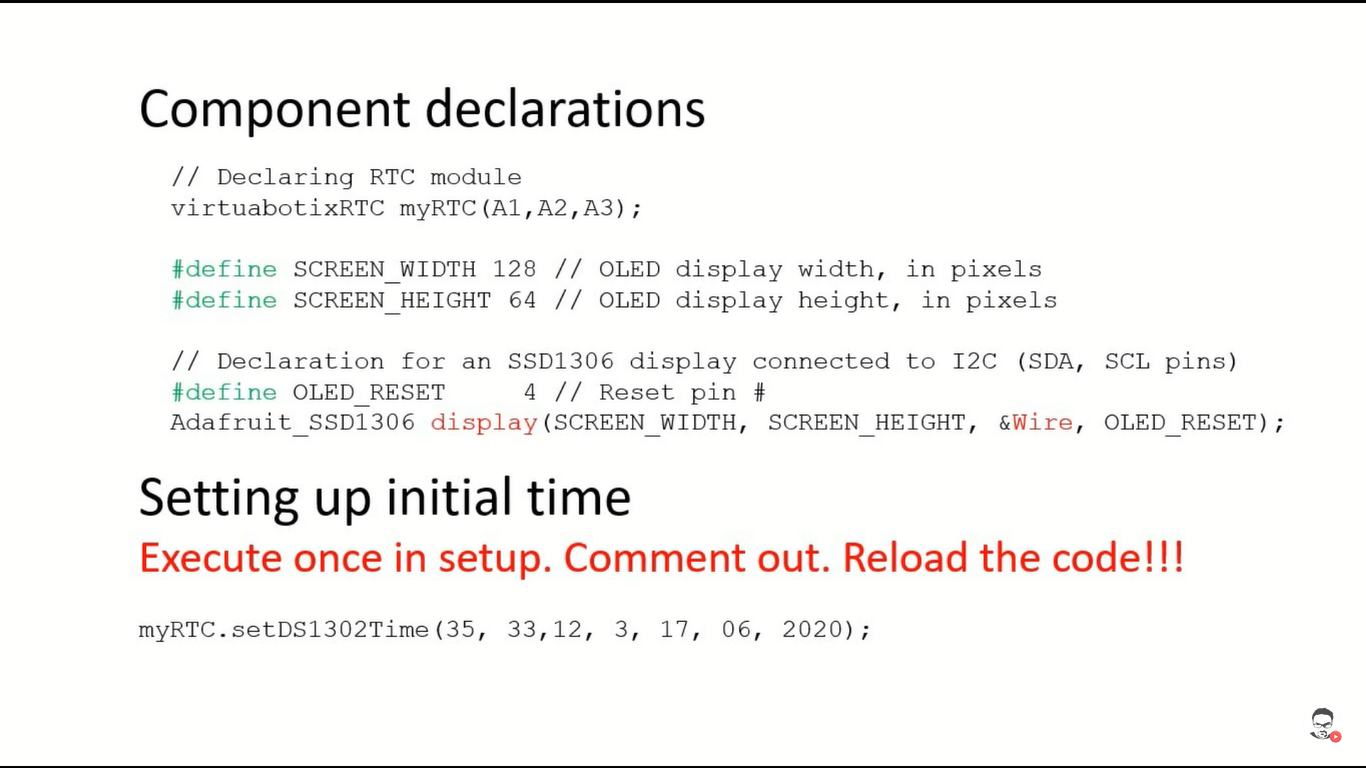 Component declarations

// Declaring RTC module
virtuabotixRTC myRTC(A1,A2,A3);

#define SCREEN_WIDTH 128 // OLED display width, in pixels
#define SCREEN_HEIGHT 64 // OLED display height, in pixels

// Declaration for an SSD1306 display connected to I2C (SDA, SCL pins)
#define OLED_RESET     4 // Reset pin #
Adafruit_SSD1306 display(SCREEN_WIDTH, SCREEN_HEIGHT, &Wire, OLED_RESET);

Setting up initial time

Execute once in setup. Comment out. Reload the code!!!

myRTC.setDS1302Time(35, 33,12, 3, 17, 06, 2020);